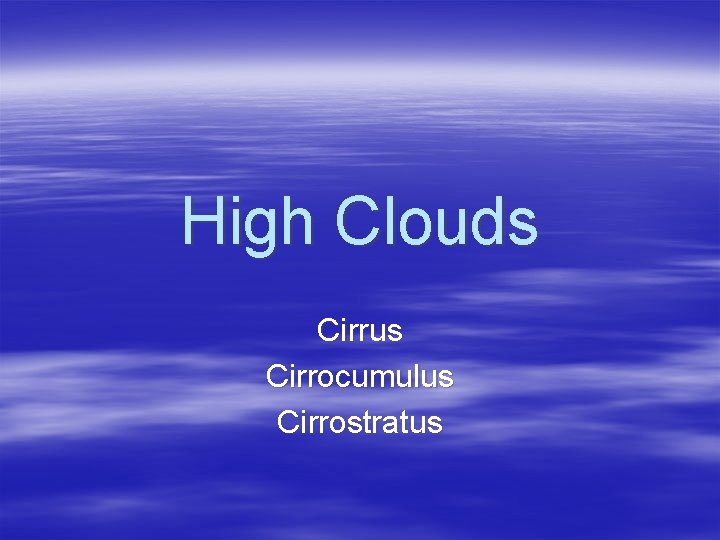 High Clouds

Cirrus
Cirrocumulus
Cirrostratus